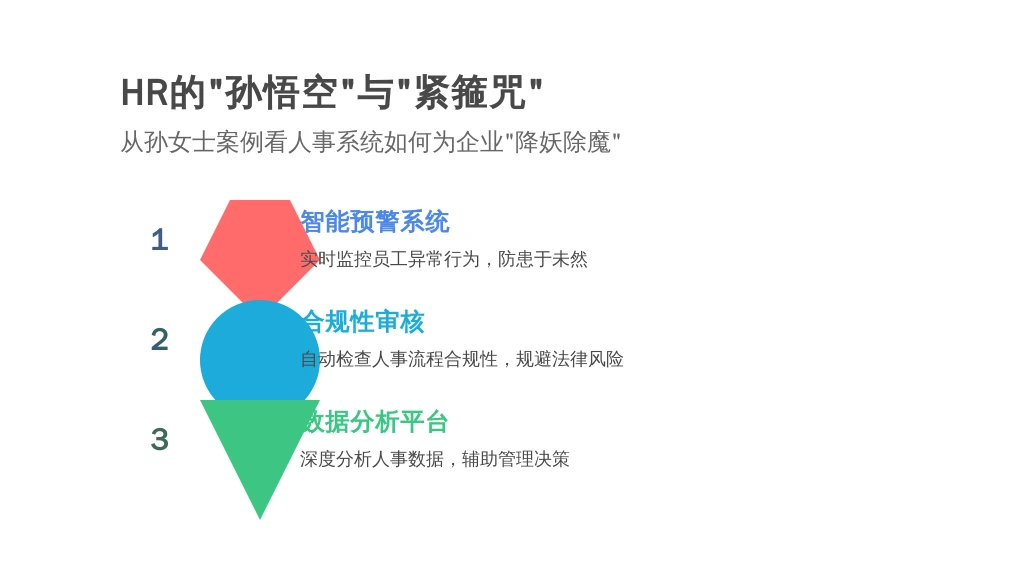 HR的"孙悟空"与"紧箍咒"

从孙女士案例看人事系统如何为企业"降妖除魔"

1

智能预警系统

实时监控员工异常行为，防患于未然

2

合规性审核

自动检查人事流程合规性，规避法律风险

3

数据分析平台

深度分析人事数据，辅助管理决策